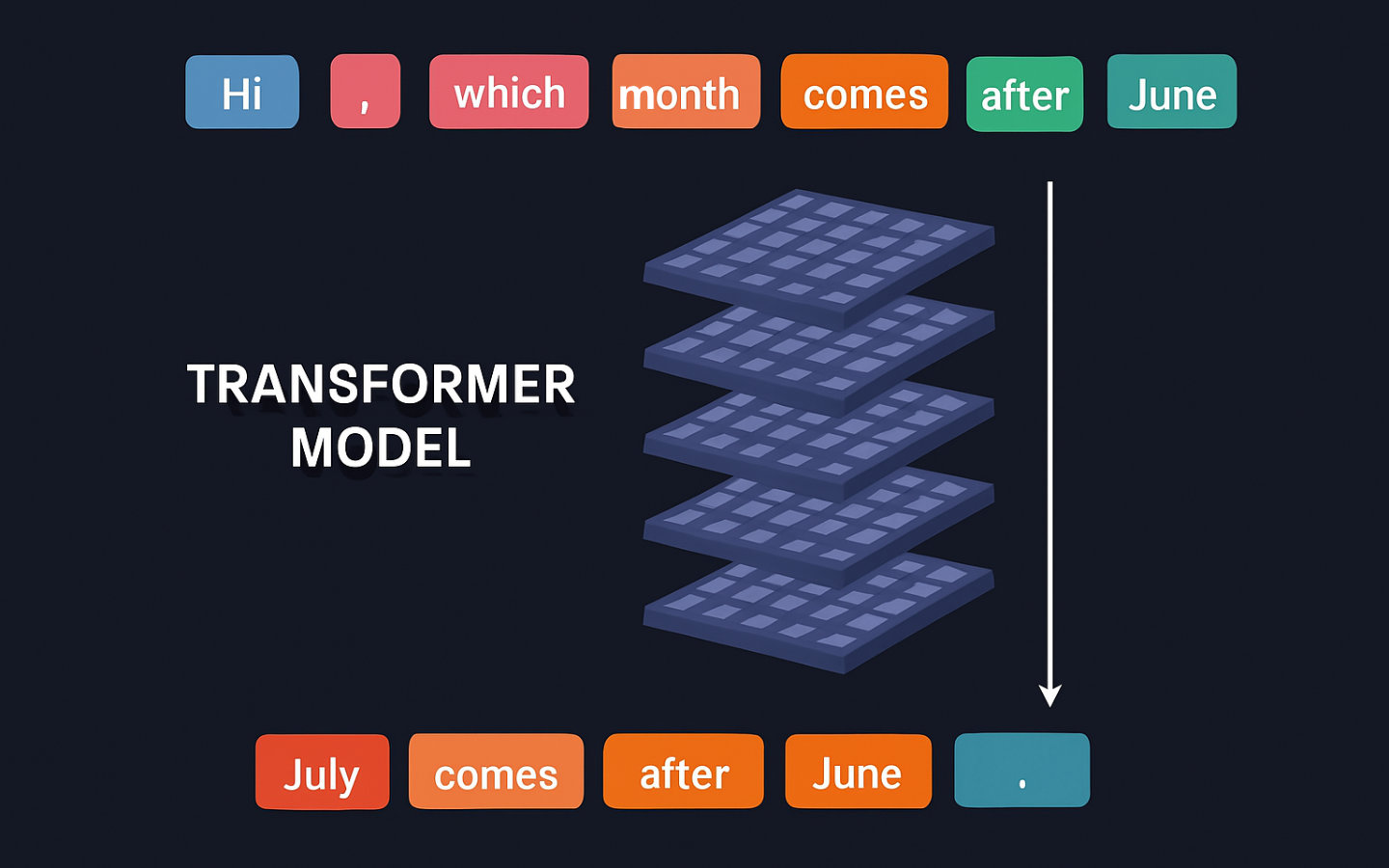 Hi , which month comes after June

TRANSFORMER MODEL

July comes after June .